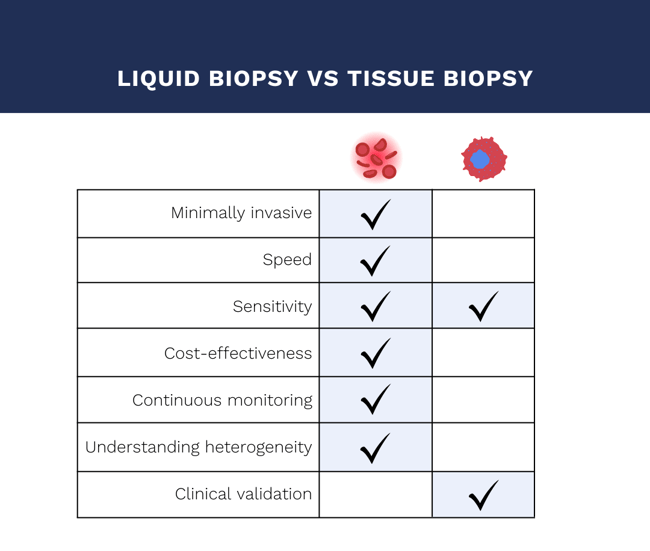 LIQUID BIOPSY VS TISSUE BIOPSY

| | | |
|---|---|---|
| Minimally invasive | ✓ | |
| Speed | ✓ | |
| Sensitivity | ✓ | ✓ |
| Cost-effectiveness | ✓ | |
| Continuous monitoring | ✓ | |
| Understanding heterogeneity | ✓ | |
| Clinical validation | | ✓ |